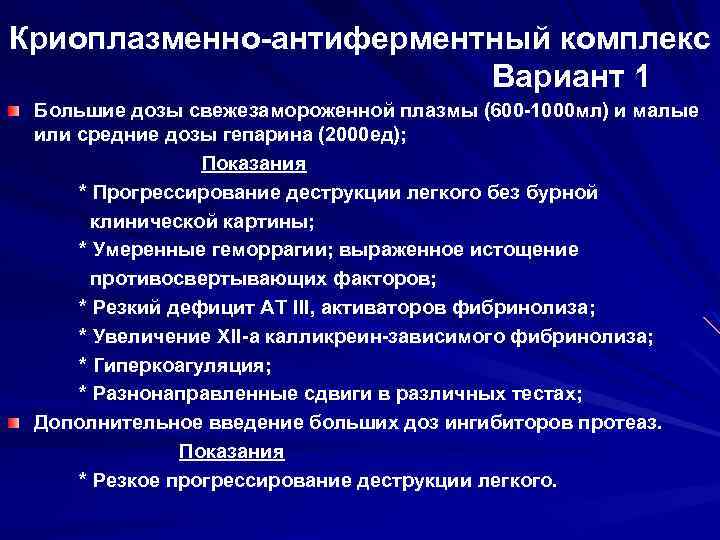 Криоплазменно-антиферментный комплекс
Вариант 1

Большие дозы свежезамороженной плазмы (600-1000мл) и малые или средние дозы гепарина (2000ед);

Показания

* Прогрессирование деструкции легкого без бурной клинической картины;

* Умеренные геморрагии; выраженное истощение противосвертывающих факторов;

* Резкий дефицит АТ III, активаторов фибринолиза;

* Увеличение XII-а калликреин-зависимого фибринолиза;

* Гиперкоагуляция;

* Разнонаправленные сдвиги в различных тестах;

Дополнительное введение больших доз ингибиторов протеаз.

Показания

* Резкое прогрессирование деструкции легкого.